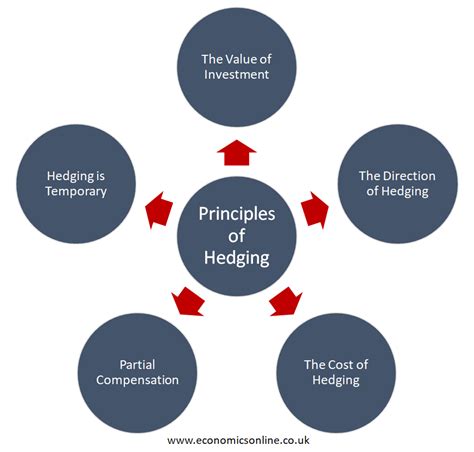 Principles of Hedging

The Value of Investment

The Direction of Hedging

The Cost of Hedging

Partial Compensation

Hedging is Temporary

www.economicsonline.co.uk